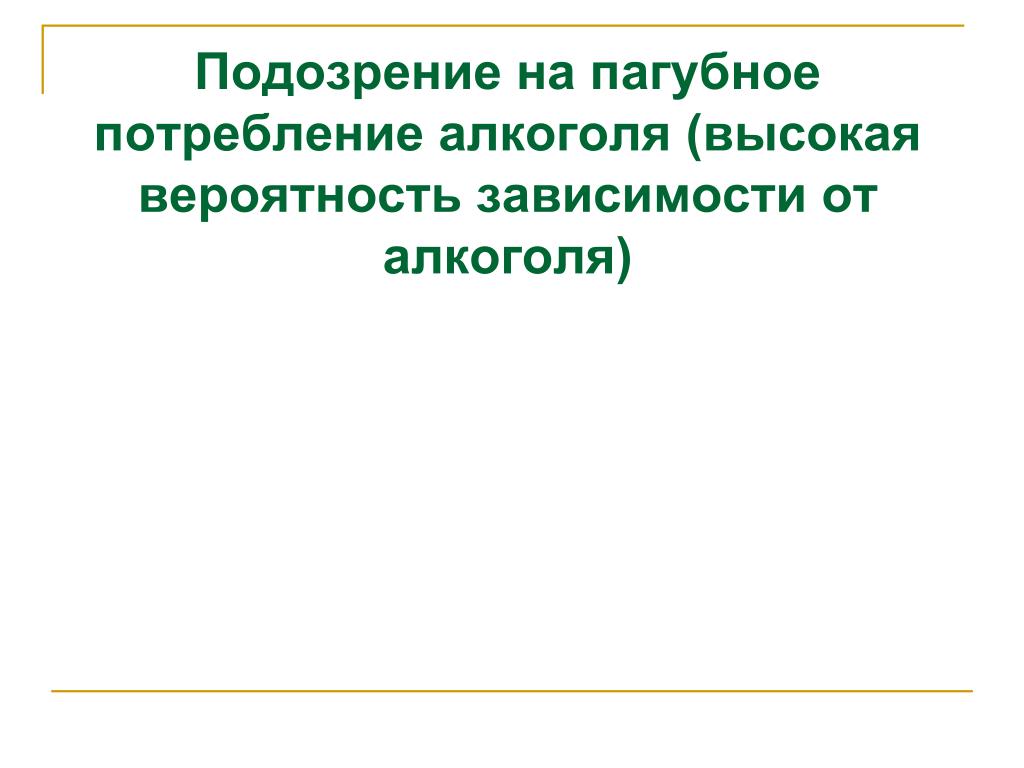 Подозрение на пагубное потребление алкоголя (высокая вероятность зависимости от алкоголя)